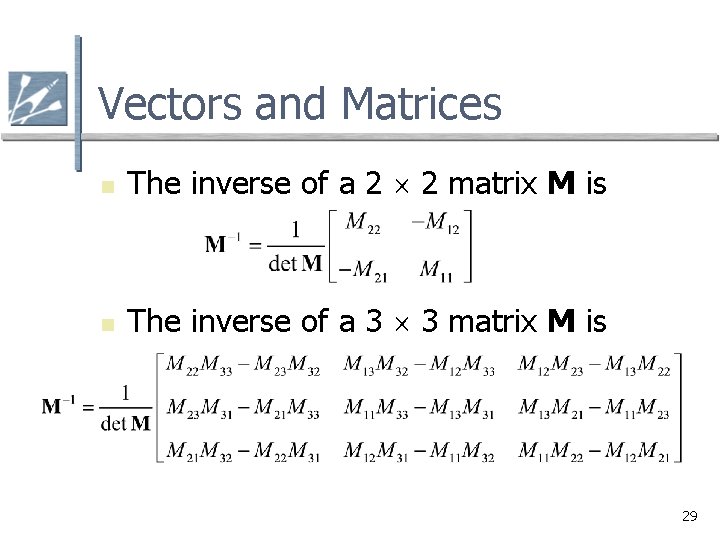 Vectors and Matrices

The inverse of a 2 $\times$ 2 matrix **M** is

$\mathbf{M}^{-1} = \frac{1}{\det \mathbf{M}} \begin{bmatrix} M_{22} & -M_{12} \\ -M_{21} & M_{11} \end{bmatrix}$

The inverse of a 3 $\times$ 3 matrix **M** is

$\mathbf{M}^{-1} = \frac{1}{\det \mathbf{M}} \begin{bmatrix} M_{22}M_{33} - M_{23}M_{32} & M_{13}M_{32} - M_{12}M_{33} & M_{12}M_{23} - M_{13}M_{22} \\ M_{23}M_{31} - M_{21}M_{33} & M_{11}M_{33} - M_{13}M_{31} & M_{13}M_{21} - M_{11}M_{23} \\ M_{21}M_{32} - M_{22}M_{31} & M_{12}M_{31} - M_{11}M_{32} & M_{11}M_{22} - M_{12}M_{21} \end{bmatrix}$

29